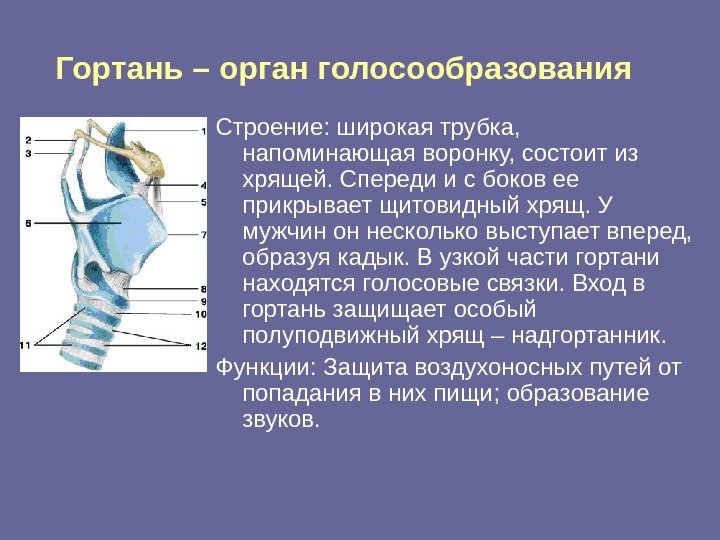 Гортань – орган голосообразования

2
3
6
11
1
4
5
7
8
9
10
12

Строение: широкая трубка, напоминающая воронку, состоит из хрящей. Спереди и с боков ее прикрывает щитовидный хрящ. У мужчин он несколько выступает вперед, образуя кадык. В узкой части гортани находятся голосовые связки. Вход в гортань защищает особый полуподвижный хрящ – надгортанник.

Функции: Защита воздухоносных путей от попадания в них пищи; образование звуков.